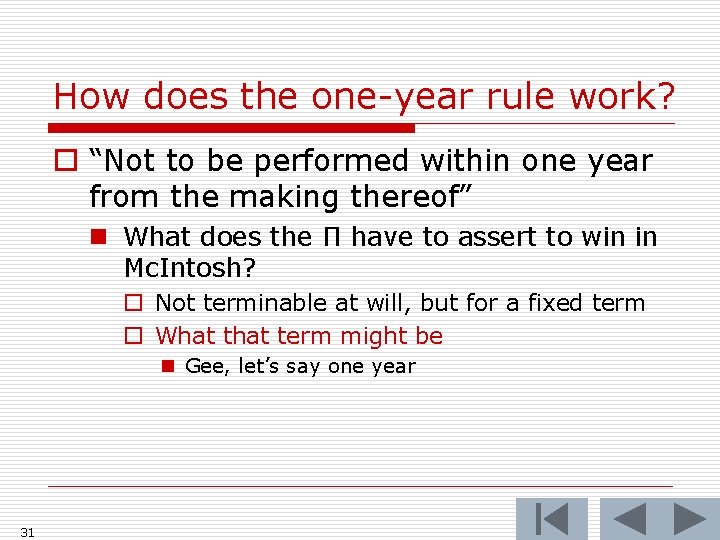 How does the one-year rule work?

“Not to be performed within one year from the making thereof”

What does the Π have to assert to win in McIntosh?

Not terminable at will, but for a fixed term

What that term might be

Gee, let’s say one year

31